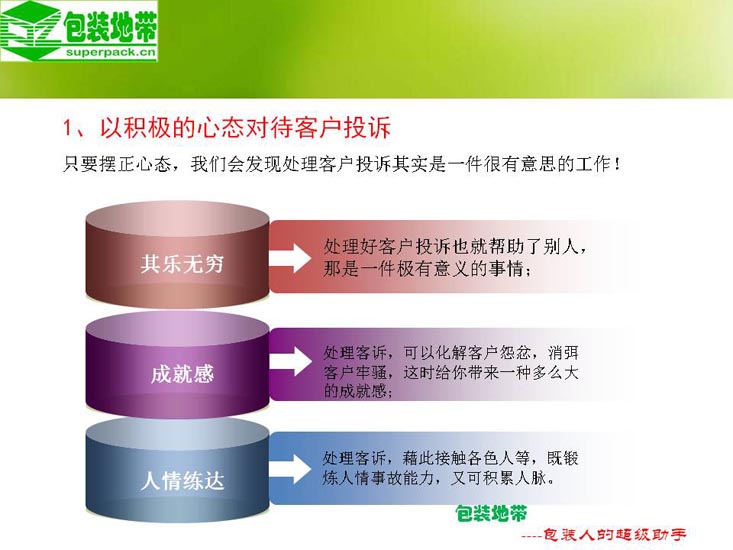 包装地带
superpack.cn

1、以积极的心态对待客户投诉

只要摆正心态，我们会发现处理客户投诉其实是一件很有意思的工作！

其乐无穷

处理好客户投诉也就帮助了别人，那是一件极有意义的事情；

成就感

处理客诉，可以化解客户怨忿，消弭客户牢骚，这时给你带来一种多么大的成就感；

人情练达

处理客诉，藉此接触各色人等，既锻炼人情事故能力，又可积累人脉。

包装地带
----包装人的超级助手